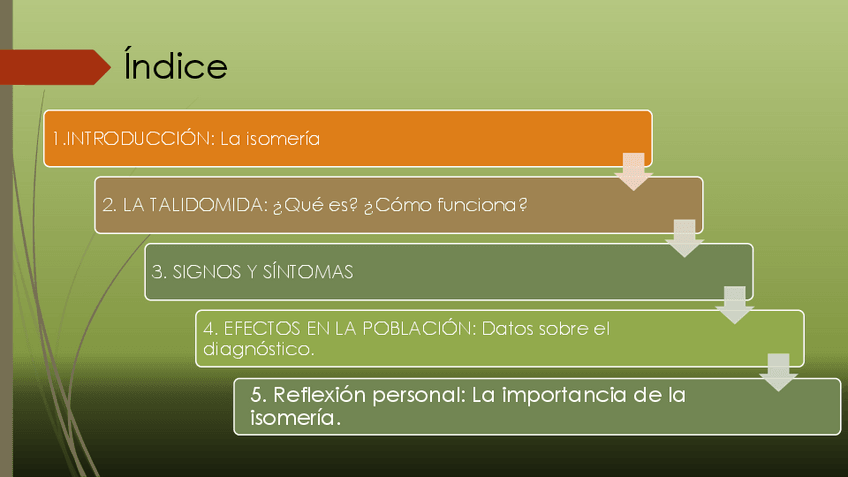 Índice

1.INTRODUCCIÓN: La isomería

2. LA TALIDOMIDA: ¿Qué es? ¿Cómo funciona?

3. SIGNOS Y SÍNTOMAS

4. EFECTOS EN LA POBLACIÓN: Datos sobre el diagnóstico.

5. Reflexión personal: La importancia de la isomería.